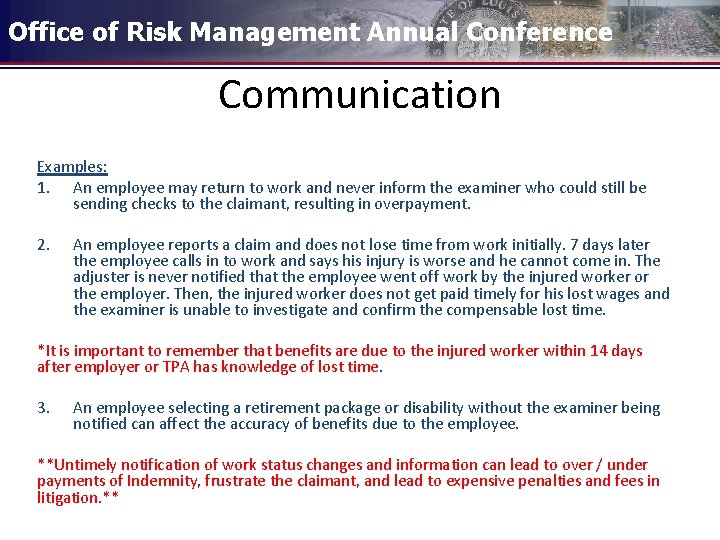 Office of Risk Management Annual Conference

Communication

Examples:

1. An employee may return to work and never inform the examiner who could still be sending checks to the claimant, resulting in overpayment.

2. An employee reports a claim and does not lose time from work initially. 7 days later the employee calls in to work and says his injury is worse and he cannot come in. The adjuster is never notified that the employee went off work by the injured worker or the employer. Then, the injured worker does not get paid timely for his lost wages and the examiner is unable to investigate and confirm the compensable lost time.

*It is important to remember that benefits are due to the injured worker within 14 days after employer or TPA has knowledge of lost time.

3. An employee selecting a retirement package or disability without the examiner being notified can affect the accuracy of benefits due to the employee.

**Untimely notification of work status changes and information can lead to over / under payments of Indemnity, frustrate the claimant, and lead to expensive penalties and fees in litigation.**